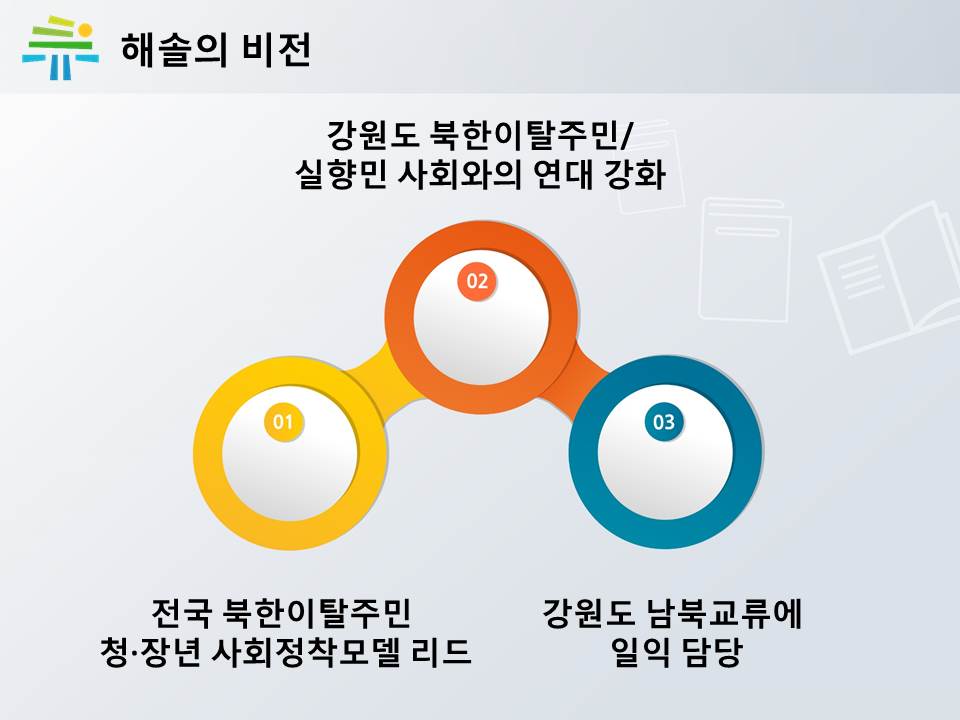 해솔의 비전

강원도 북한이탈주민/
실향민 사회와의 연대 강화

02

01

03

전국 북한이탈주민
청·장년 사회정착모델 리드

강원도 남북교류에
일익 담당